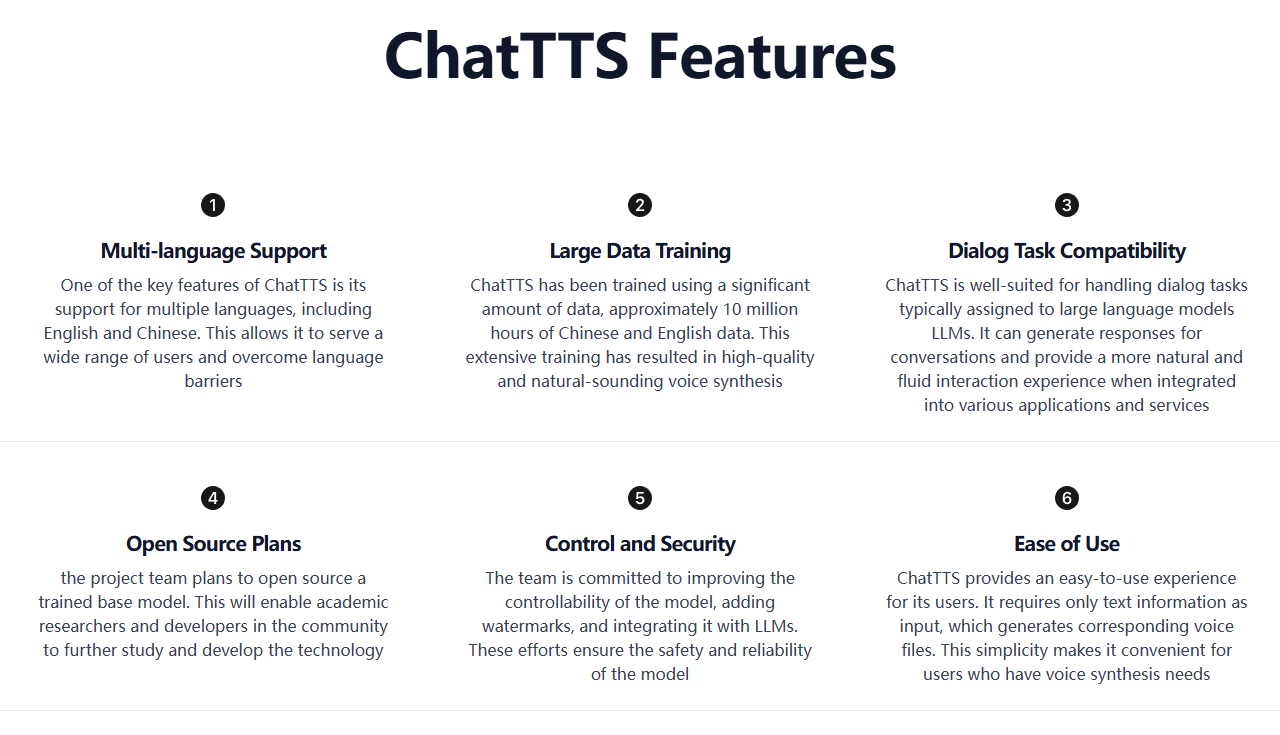 ChatTTS Features

1

Multi-language Support

One of the key features of ChatTTS is its support for multiple languages, including English and Chinese. This allows it to serve a wide range of users and overcome language barriers

2

Large Data Training

ChatTTS has been trained using a significant amount of data, approximately 10 million hours of Chinese and English data. This extensive training has resulted in high-quality and natural-sounding voice synthesis

3

Dialog Task Compatibility

ChatTTS is well-suited for handling dialog tasks typically assigned to large language models LLMs. It can generate responses for conversations and provide a more natural and fluid interaction experience when integrated into various applications and services

4

Open Source Plans

the project team plans to open source a trained base model. This will enable academic researchers and developers in the community to further study and develop the technology

5

Control and Security

The team is committed to improving the controllability of the model, adding watermarks, and integrating it with LLMs. These efforts ensure the safety and reliability of the model

6

Ease of Use

ChatTTS provides an easy-to-use experience for its users. It requires only text information as input, which generates corresponding voice files. This simplicity makes it convenient for users who have voice synthesis needs